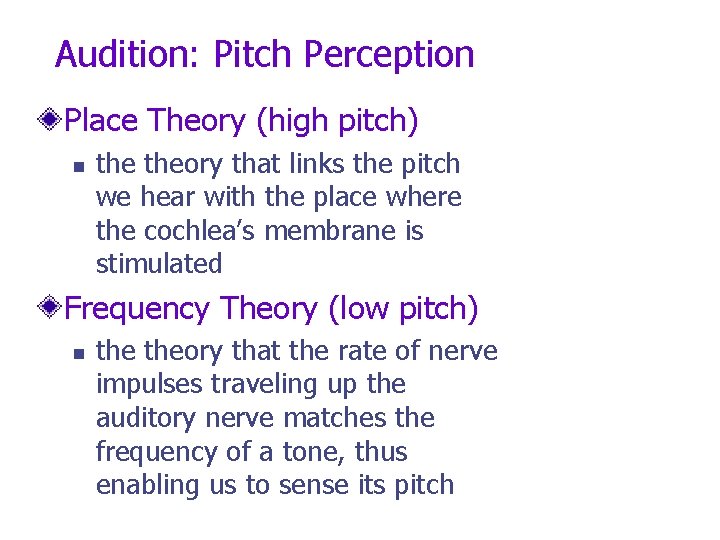 Audition: Pitch Perception

Place Theory (high pitch)

the theory that links the pitch we hear with the place where the cochlea's membrane is stimulated

Frequency Theory (low pitch)

the theory that the rate of nerve impulses traveling up the auditory nerve matches the frequency of a tone, thus enabling us to sense its pitch